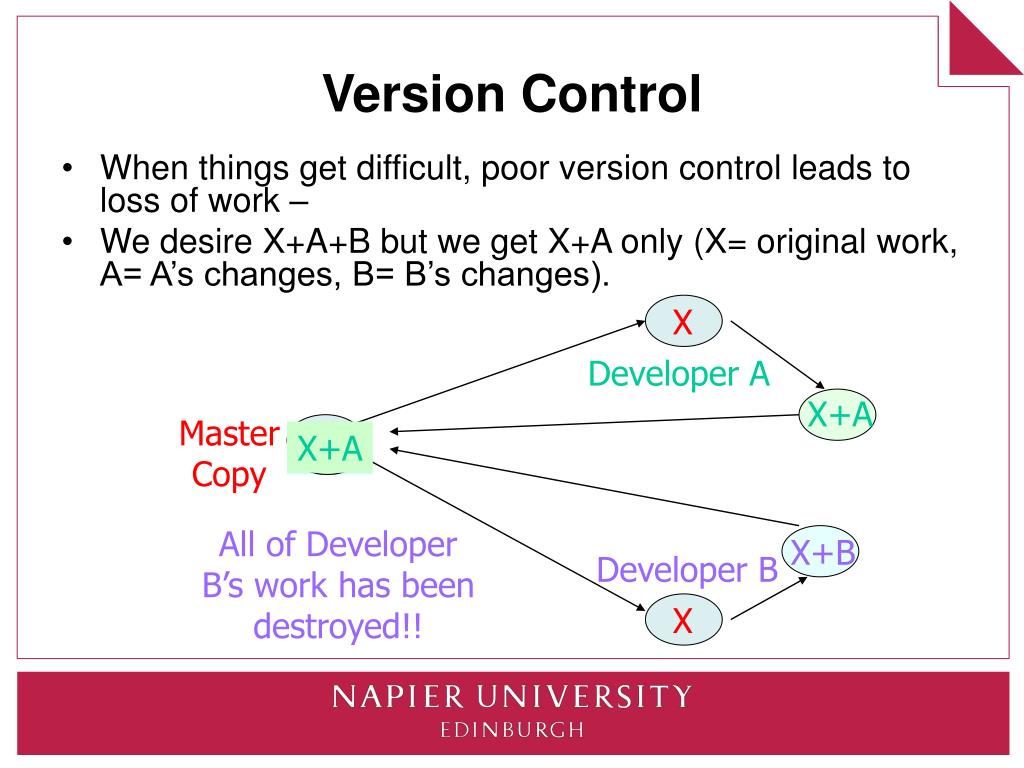 Version Control

• When things get difficult, poor version control leads to loss of work –

• We desire X+A+B but we get X+A only (X= original work, A= A's changes, B= B's changes).

X

Developer A

X+A

Master Copy

X+A

All of Developer B's work has been destroyed!!

Developer B

X+B

X

NAPIER UNIVERSITY
EDINBURGH